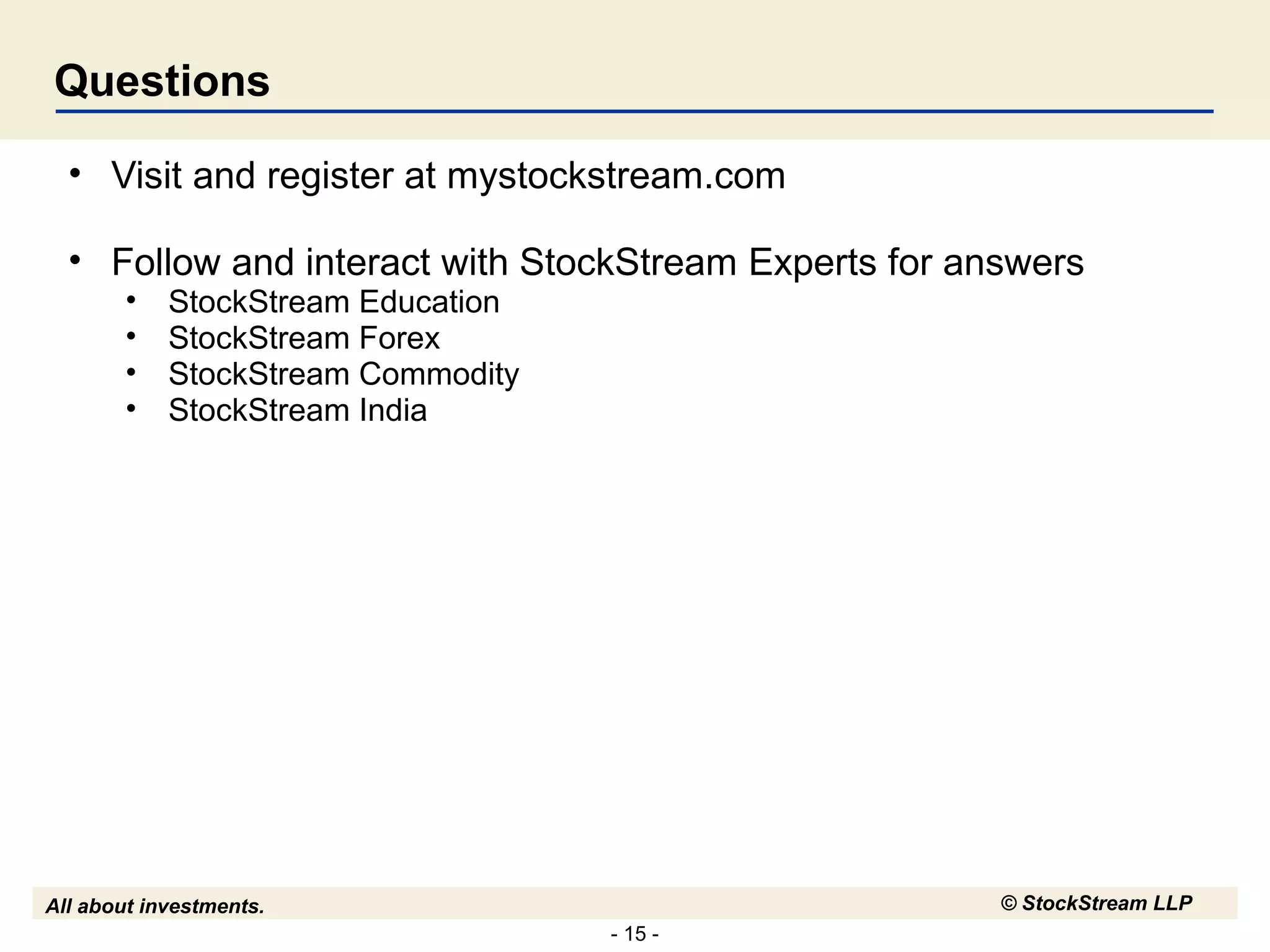 Questions

• Visit and register at mystockstream.com

• Follow and interact with StockStream Experts for answers
  • StockStream Education
  • StockStream Forex
  • StockStream Commodity
  • StockStream India

All about investments.

© StockStream LLP

- 15 -